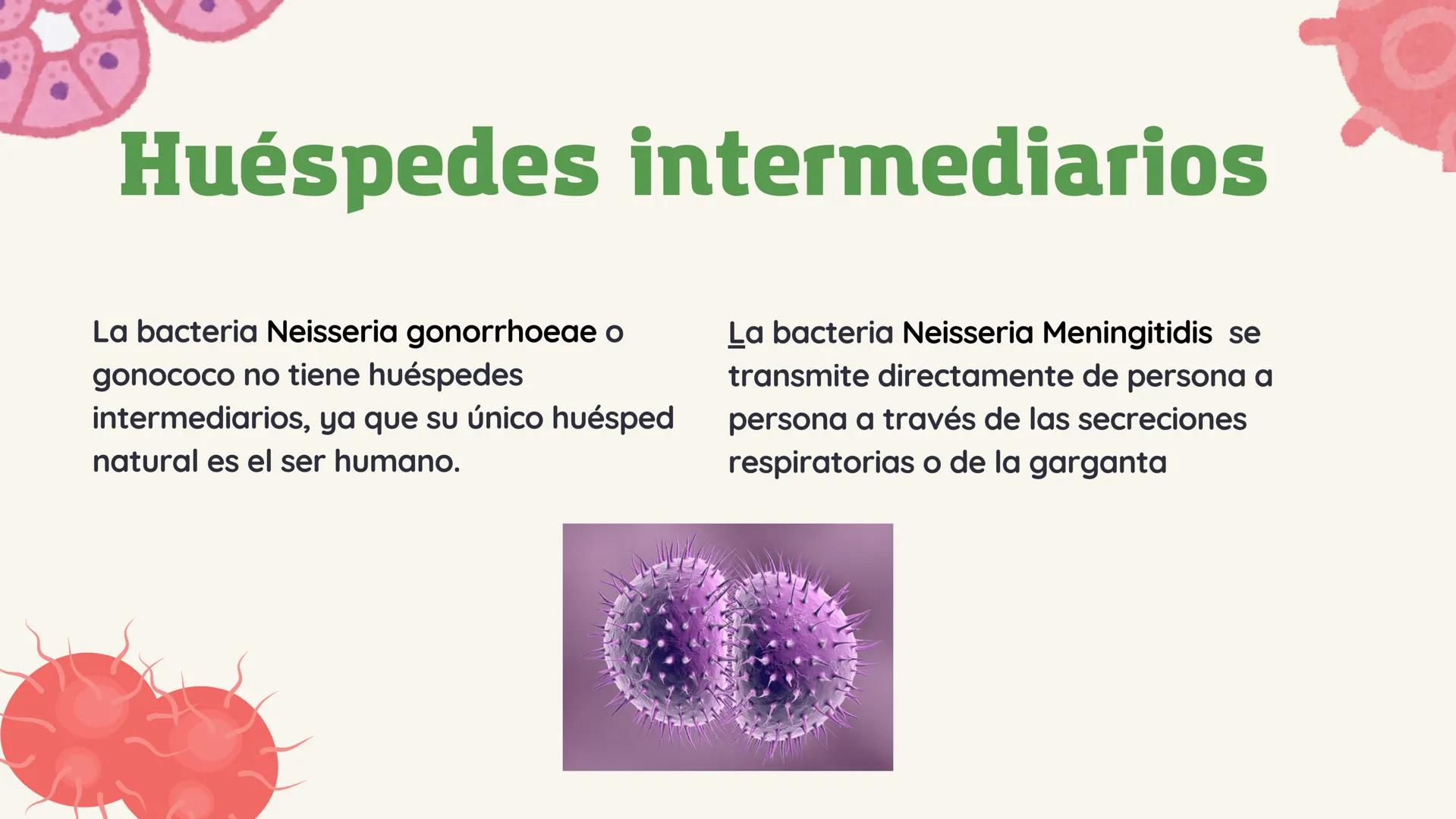 Huéspedes intermediarios

La bacteria Neisseria gonorrhoeae o gonococo no tiene huéspedes intermediarios, ya que su único huésped natural es el ser humano.

La bacteria Neisseria Meningitidis se transmite directamente de persona a persona a través de las secreciones respiratorias o de la garganta